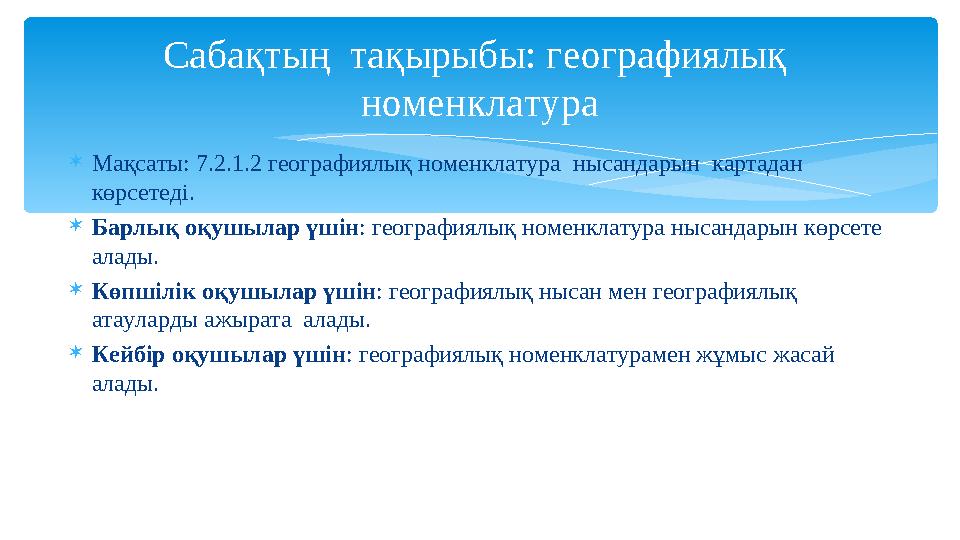 Сабақтың тақырыбы: географиялық номенклатура

Мақсаты: 7.2.1.2 географиялық номенклатура нысандарын картадан көрсетеді.

Барлық оқушылар үшін: географиялық номенклатура нысандарын көрсете алады.

Көпшілік оқушылар үшін: географиялық нысан мен географиялық атауларды ажырата алады.

Кейбір оқушылар үшін: географиялық номенклатурамен жұмыс жасай алады.